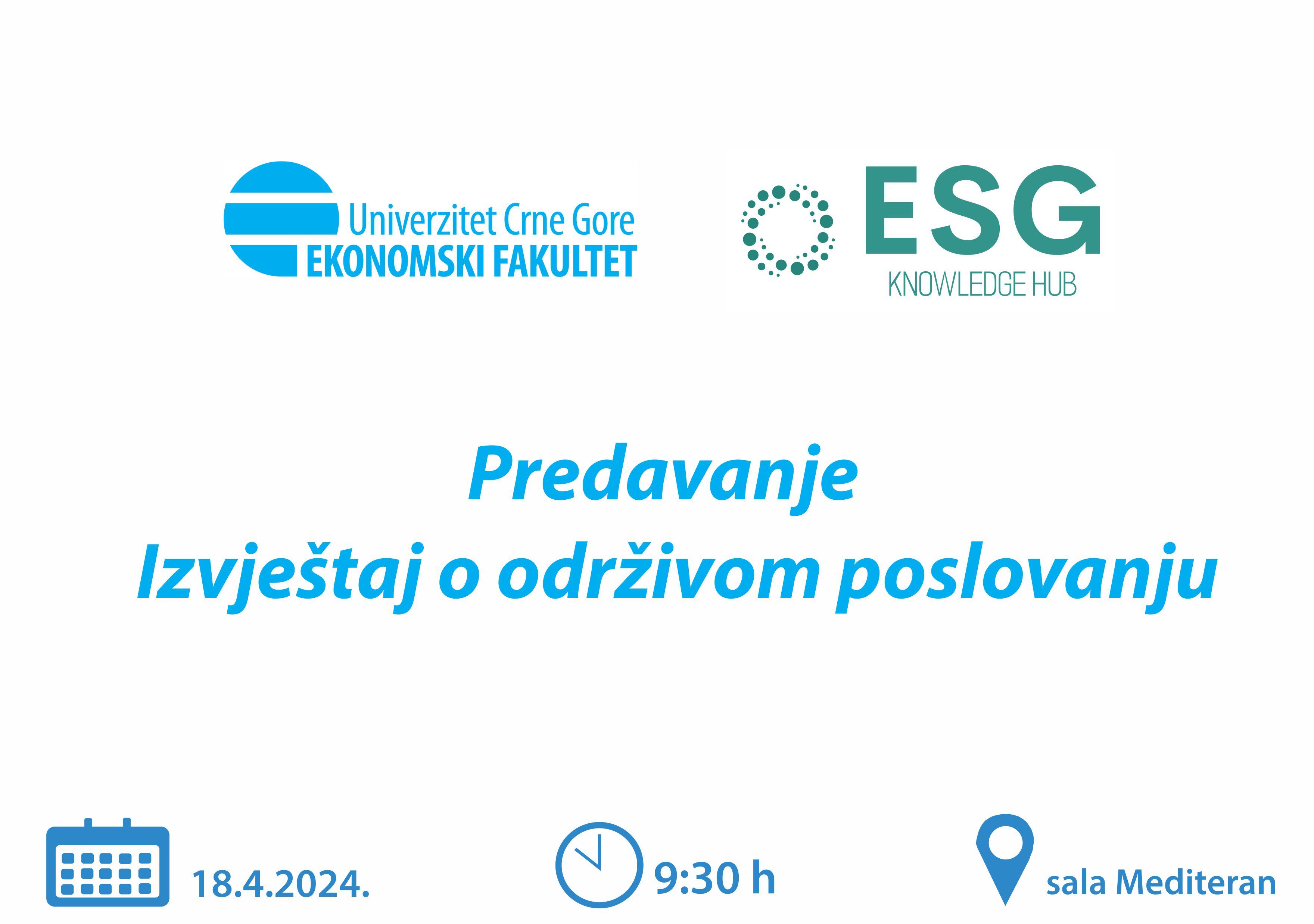 Univerzitet Crne Gore
EKONOMSKI FAKULTET

ESG
KNOWLEDGE HUB

Predavanje
Izvještaj o održivom poslovanju

18.4.2024.

9:30 h

sala Mediteran